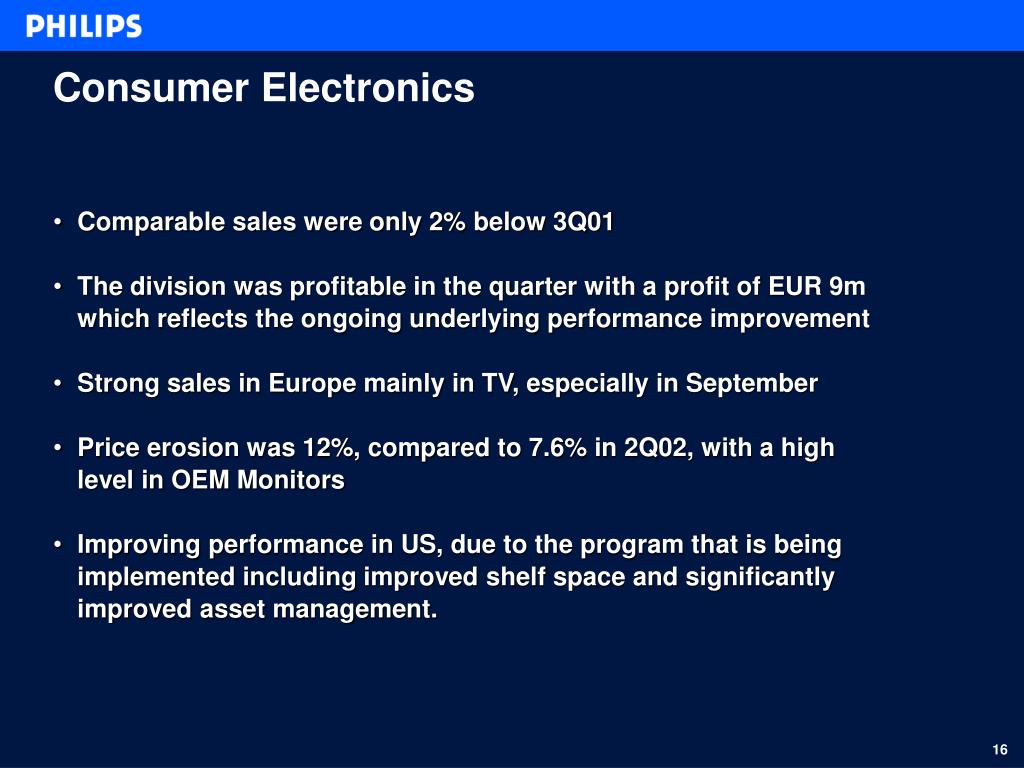 PHILIPS

Consumer Electronics

• Comparable sales were only 2% below 3Q01

• The division was profitable in the quarter with a profit of EUR 9m which reflects the ongoing underlying performance improvement

• Strong sales in Europe mainly in TV, especially in September

• Price erosion was 12%, compared to 7.6% in 2Q02, with a high level in OEM Monitors

• Improving performance in US, due to the program that is being implemented including improved shelf space and significantly improved asset management.

16